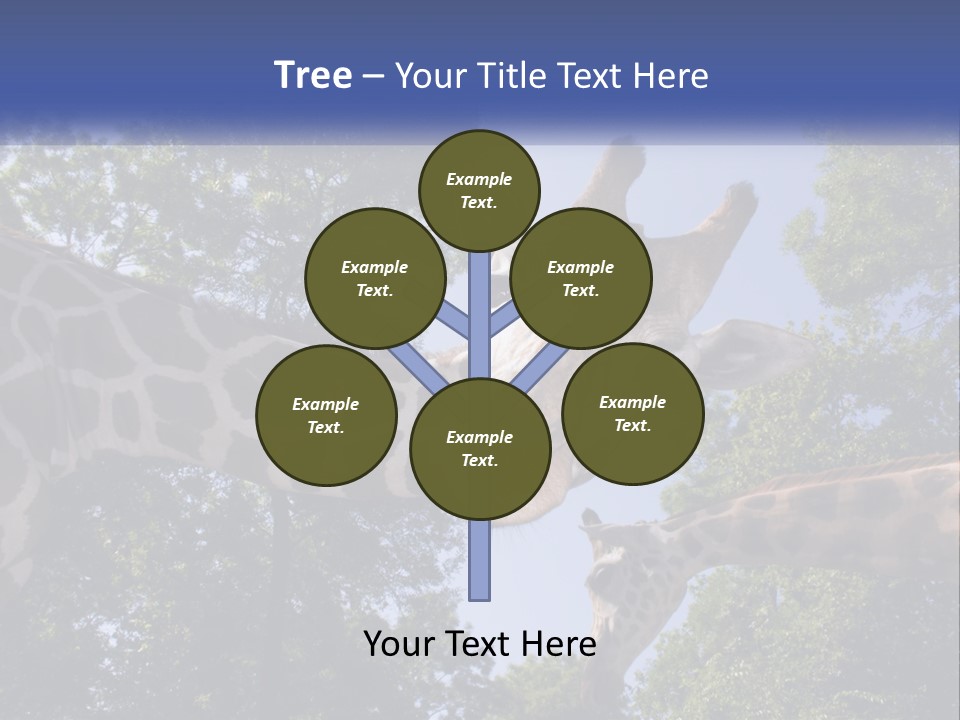 Tree – Your Title Text Here

Example Text.

Example Text.

Example Text.

Example Text.

Example Text.

Example Text.

Your Text Here